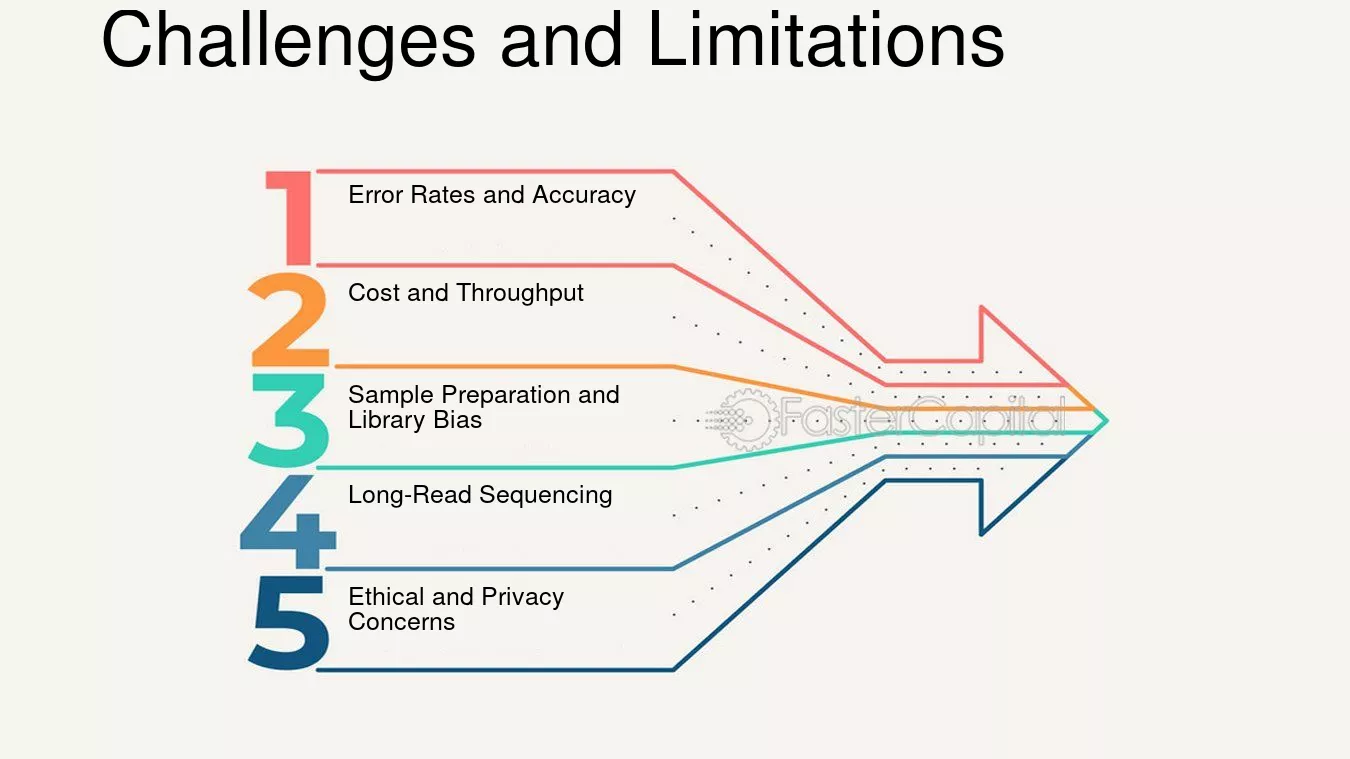 Challenges and Limitations

1 Error Rates and Accuracy

2 Cost and Throughput

3 Sample Preparation and Library Bias

4 Long-Read Sequencing

5 Ethical and Privacy Concerns

FasterCapital